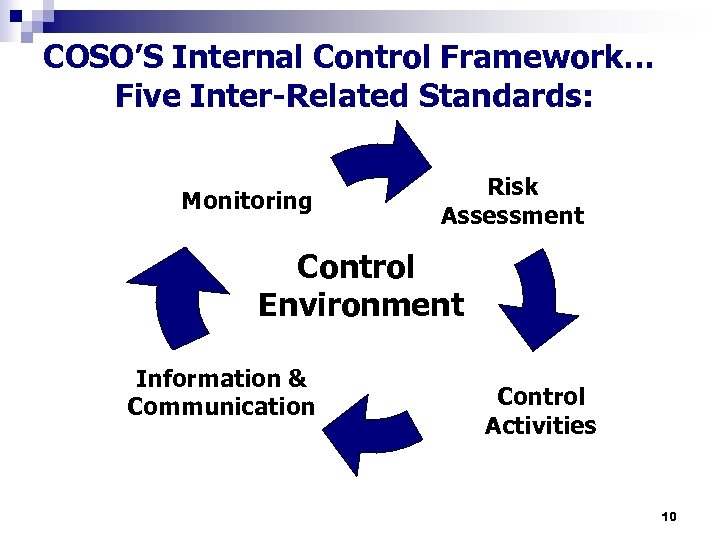 COSO'S Internal Control Framework…
Five Inter-Related Standards:

Monitoring

Risk Assessment

Control Environment

Information & Communication

Control Activities

10